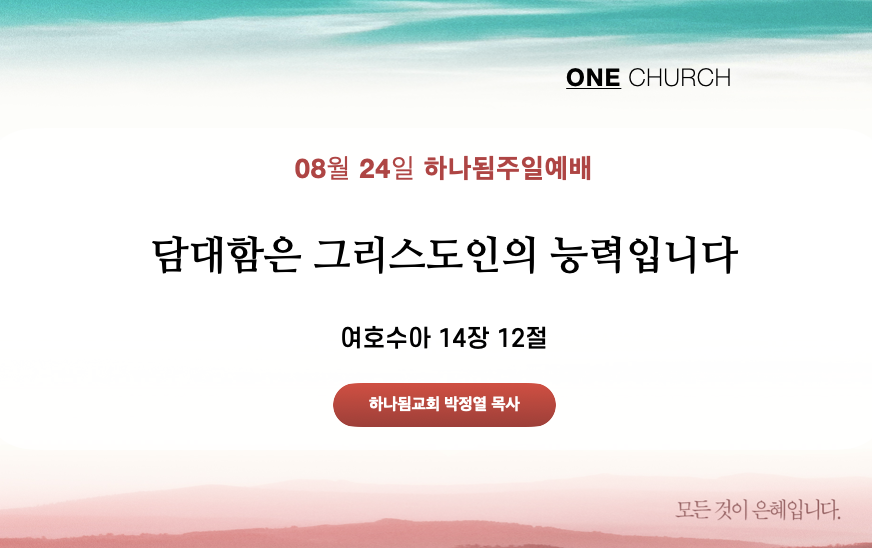 ONE CHURCH

08월 24일 하나됨주일예배

담대함은 그리스도인의 능력입니다

여호수아 14장 12절

하나됨교회 박정열 목사

모든 것이 은혜입니다.